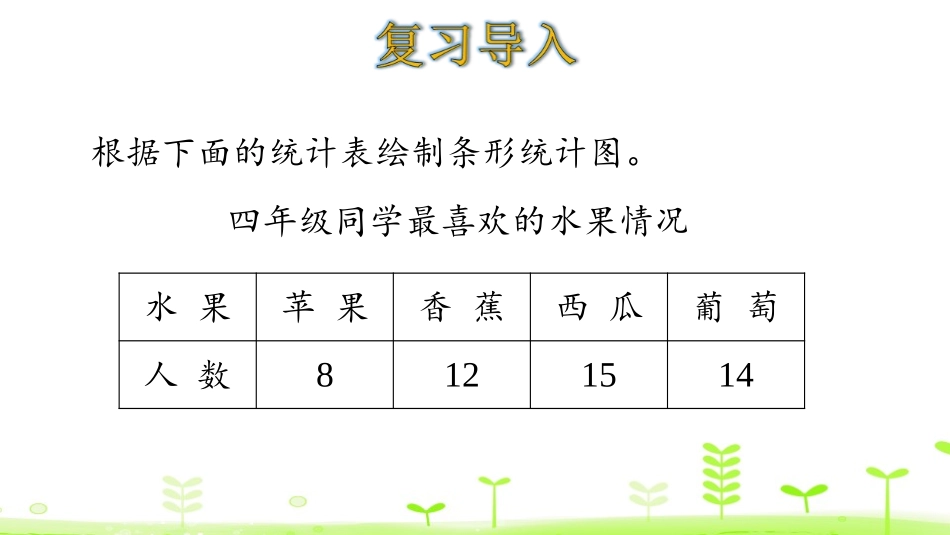 复习导入

根据下面的统计表绘制条形统计图。

四年级同学最喜欢的水果情况

| 水 果 | 苹 果 | 香 蕉 | 西 瓜 | 葡 萄 |
|---|---|---|---|---|
| 人 数 | 8 | 12 | 15 | 14 |